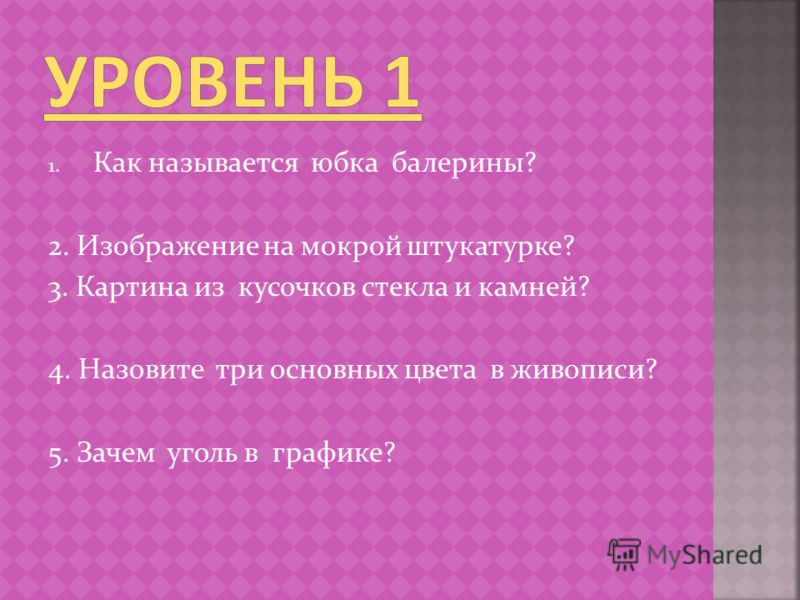 УРОВЕНЬ 1

1. Как называется юбка балерины?

2. Изображение на мокрой штукатурке?
3. Картина из кусочков стекла и камней?

4. Назовите три основных цвета в живописи?

5. Зачем уголь в графике?

MyShared